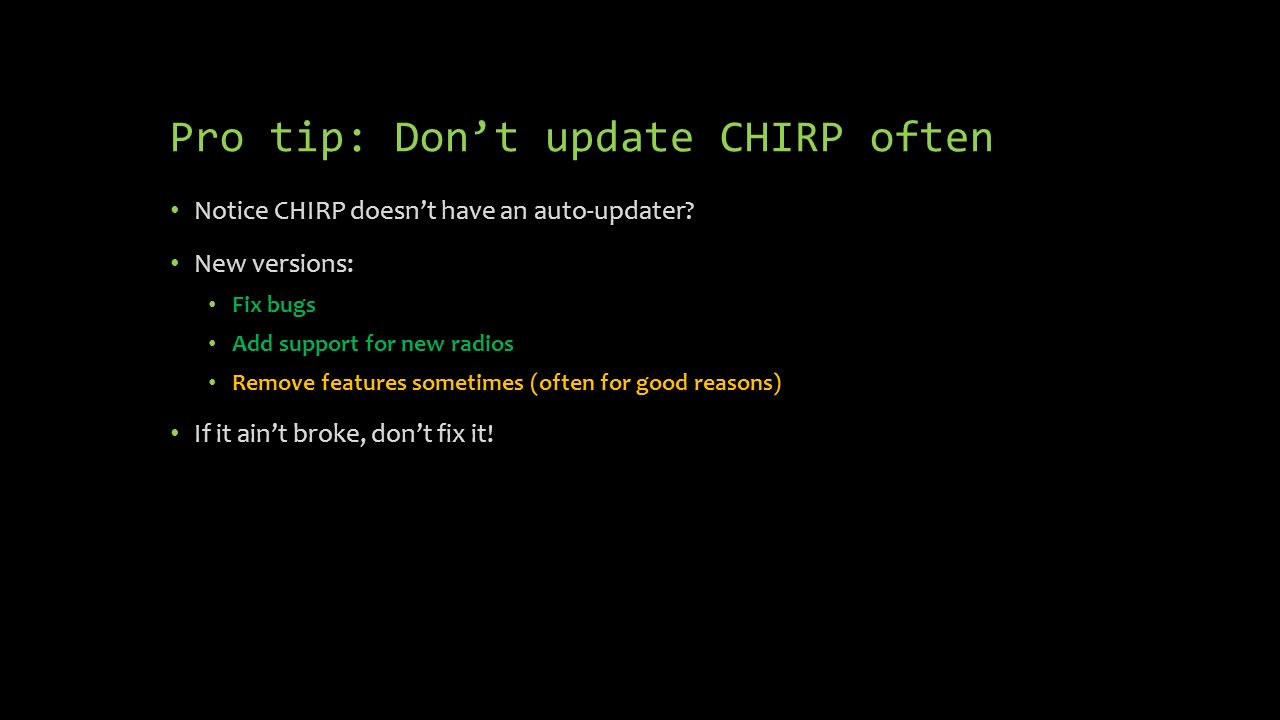 Pro tip: Don’t update CHIRP often

• Notice CHIRP doesn’t have an auto-updater?

• New versions:
  • Fix bugs
  • Add support for new radios
  • Remove features sometimes (often for good reasons)

• If it ain’t broke, don’t fix it!